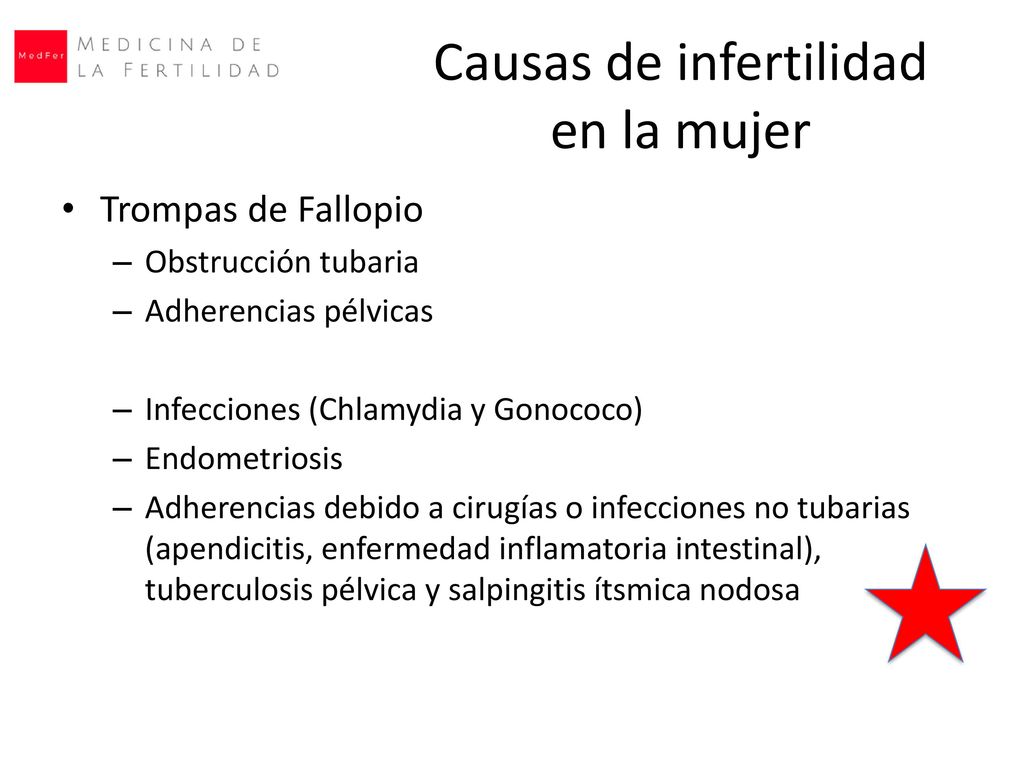 MedFer MEDICINA DE LA FERTILIDAD

Causas de infertilidad en la mujer

• Trompas de Fallopio
– Obstrucción tubaria
– Adherencias pélvicas

– Infecciones (Chlamydia y Gonococo)
– Endometriosis
– Adherencias debido a cirugías o infecciones no tubarias (apendicitis, enfermedad inflamatoria intestinal), tuberculosis pélvica y salpingitis ítsmica nodosa